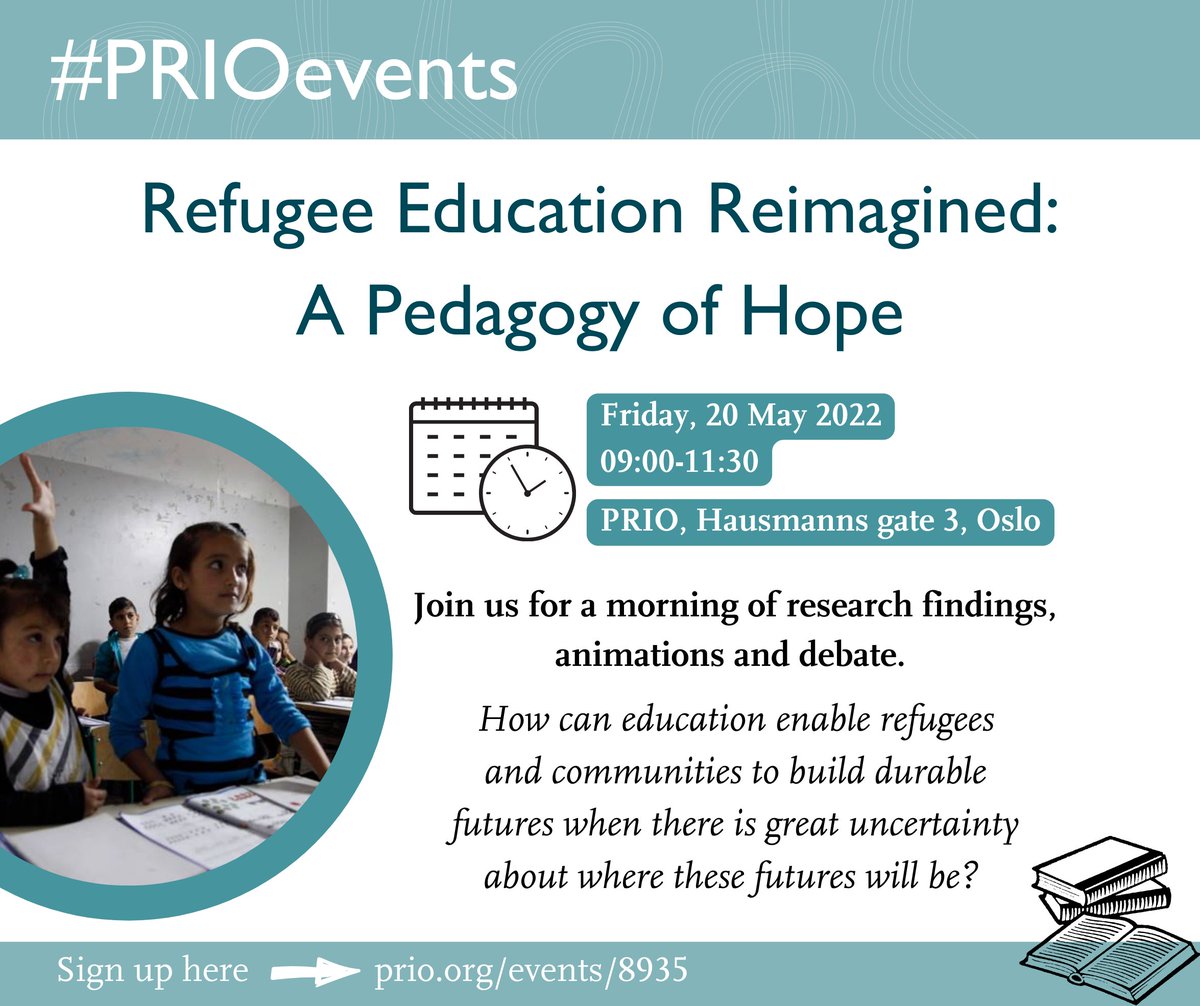 #PRIOevents

Refugee Education Reimagined: A Pedagogy of Hope

Friday, 20 May 2022
09:00-11:30
PRIO, Hausmanns gate 3, Oslo

Join us for a morning of research findings, animations and debate.

How can education enable refugees and communities to build durable futures when there is great uncertainty about where these futures will be?

Sign up here prio.org/events/8935